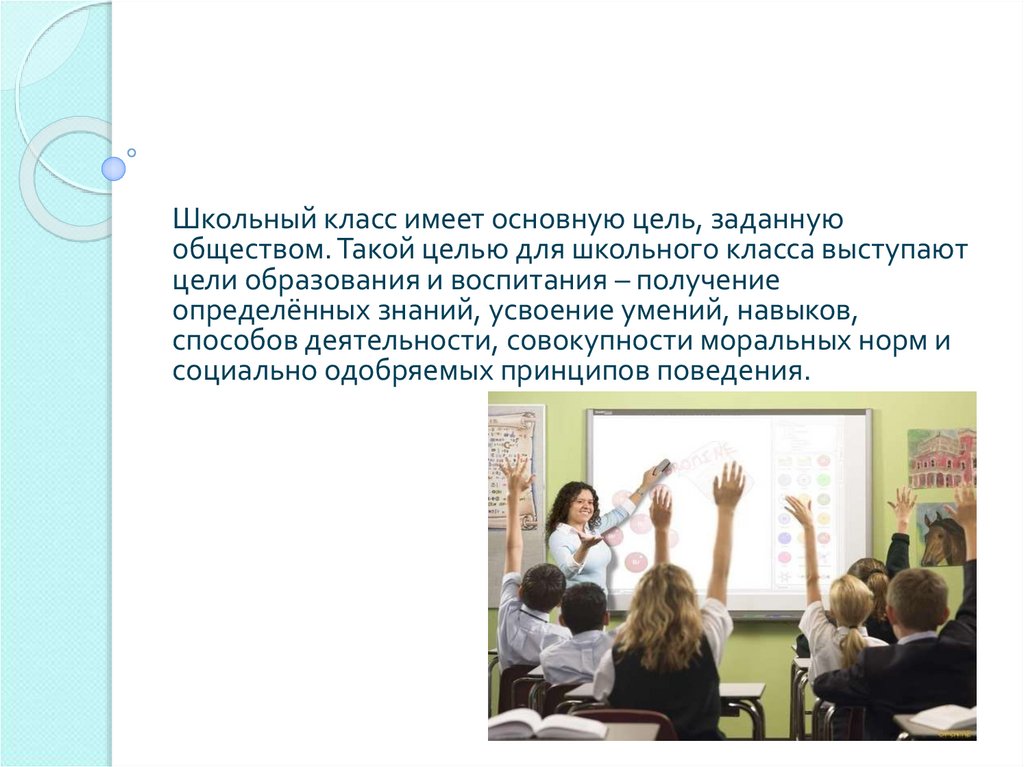 Школьный класс имеет основную цель, заданную обществом. Такой целью для школьного класса выступают цели образования и воспитания – получение определённых знаний, усвоение умений, навыков, способов деятельности, совокупности моральных норм и социально одобряемых принципов поведения.